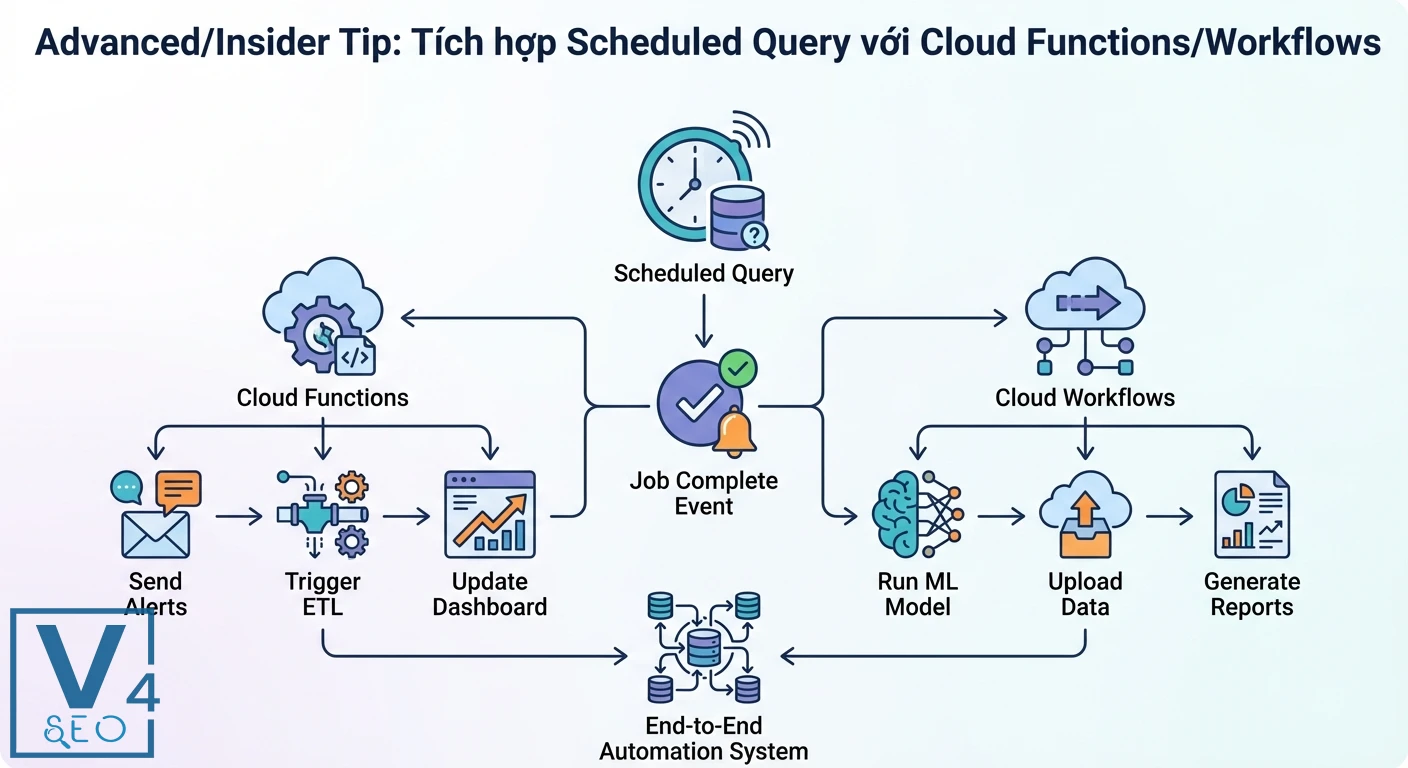 Advanced/Insider Tip: Tích hợp Scheduled Query với Cloud Functions/Workflows

Scheduled Query

Cloud Functions

Job Complete Event

Cloud Workflows

Send Alerts

Trigger ETL

Update Dashboard

Run ML Model

Upload Data

Generate Reports

End-to-End Automation System

V4 SEO